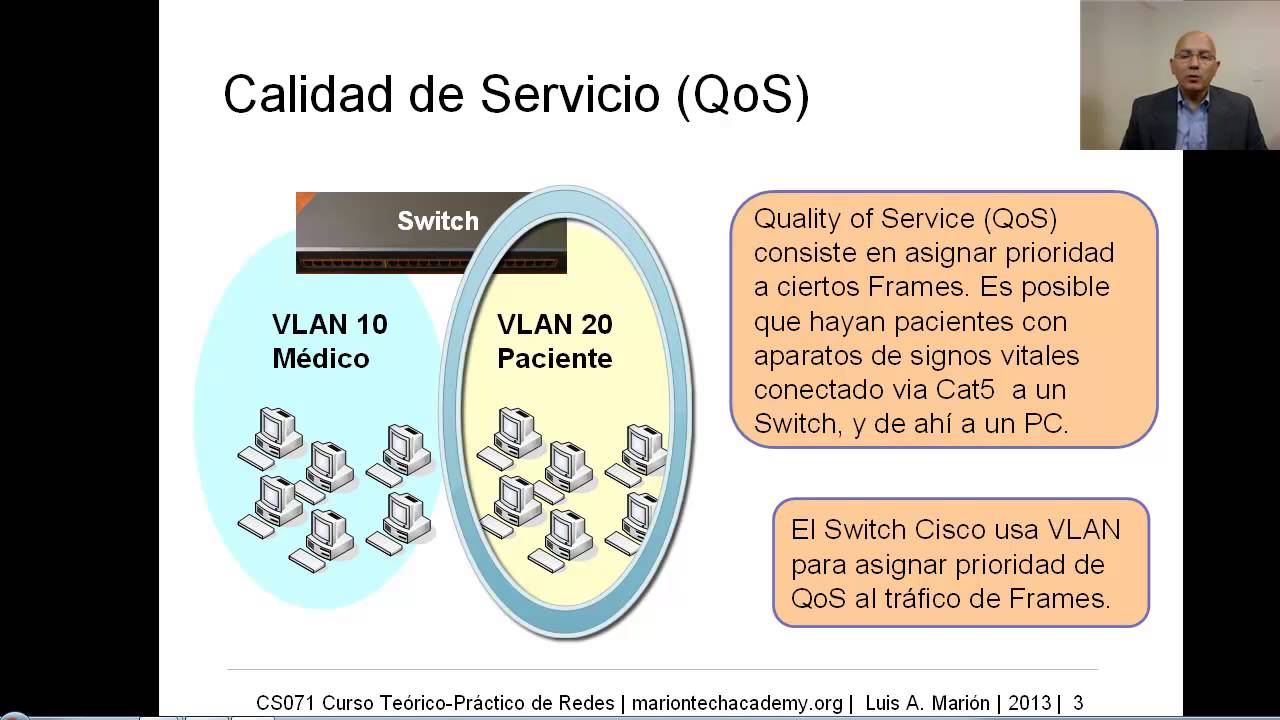 Calidad de Servicio (QoS)

Switch

VLAN 10
Médico

VLAN 20
Paciente

Quality of Service (QoS) consiste en asignar prioridad a ciertos Frames. Es posible que hayan pacientes con aparatos de signos vitales conectado via Cat5 a un Switch, y de ahí a un PC.

El Switch Cisco usa VLAN para asignar prioridad de QoS al tráfico de Frames.

CS071 Curso Teórico-Práctico de Redes | mariontechacademy.org | Luis A. Marión | 2013 | 3